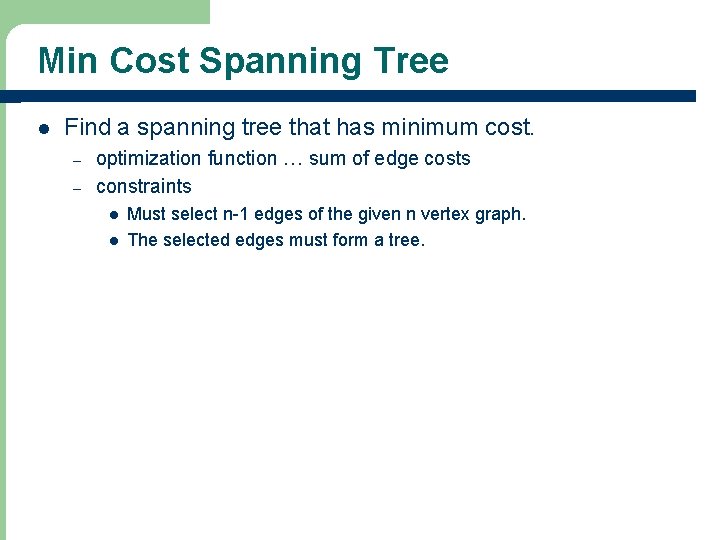 Min Cost Spanning Tree

- Find a spanning tree that has minimum cost.
  - optimization function … sum of edge costs
  - constraints
    - Must select n-1 edges of the given n vertex graph.
    - The selected edges must form a tree.